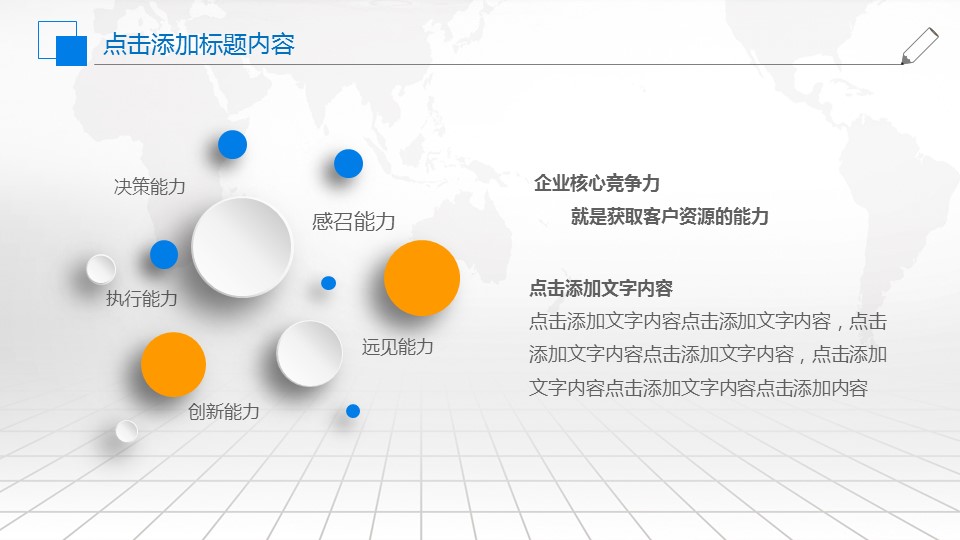 点击添加标题内容

决策能力

感召能力

执行能力

远见能力

创新能力

企业核心竞争力
就是获取客户资源的能力

点击添加文字内容
点击添加文字内容点击添加文字内容，点击添加文字内容点击添加文字内容，点击添加文字内容点击添加文字内容点击添加内容